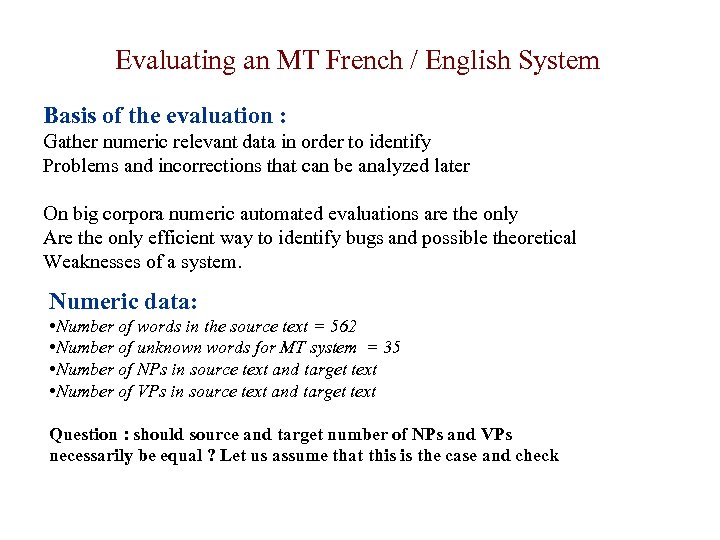 Evaluating an MT French / English System

Basis of the evaluation :
Gather numeric relevant data in order to identify
Problems and incorrections that can be analyzed later

On big corpora numeric automated evaluations are the only
Are the only efficient way to identify bugs and possible theoretical
Weaknesses of a system.

Numeric data:
•Number of words in the source text = 562
•Number of unknown words for MT system = 35
•Number of NPs in source text and target text
•Number of VPs in source text and target text

Question : should source and target number of NPs and VPs necessarily be equal ? Let us assume that this is the case and check